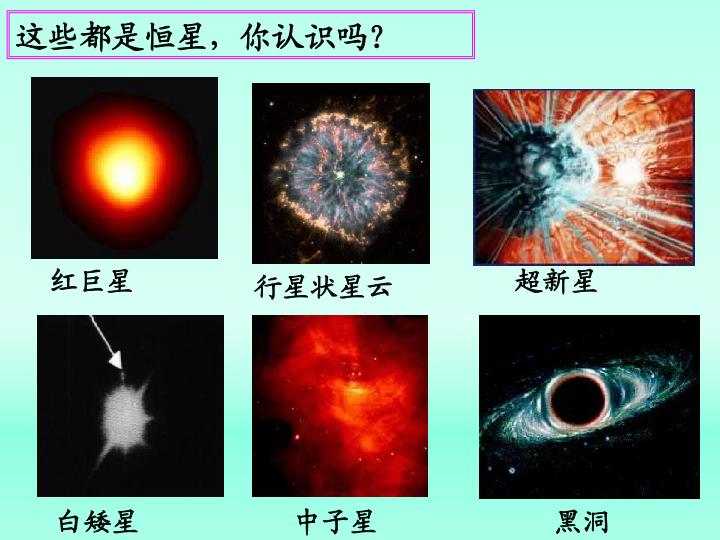 这些都是恒星，你认识吗？

红巨星

行星状星云

超新星

白矮星

中子星

黑洞